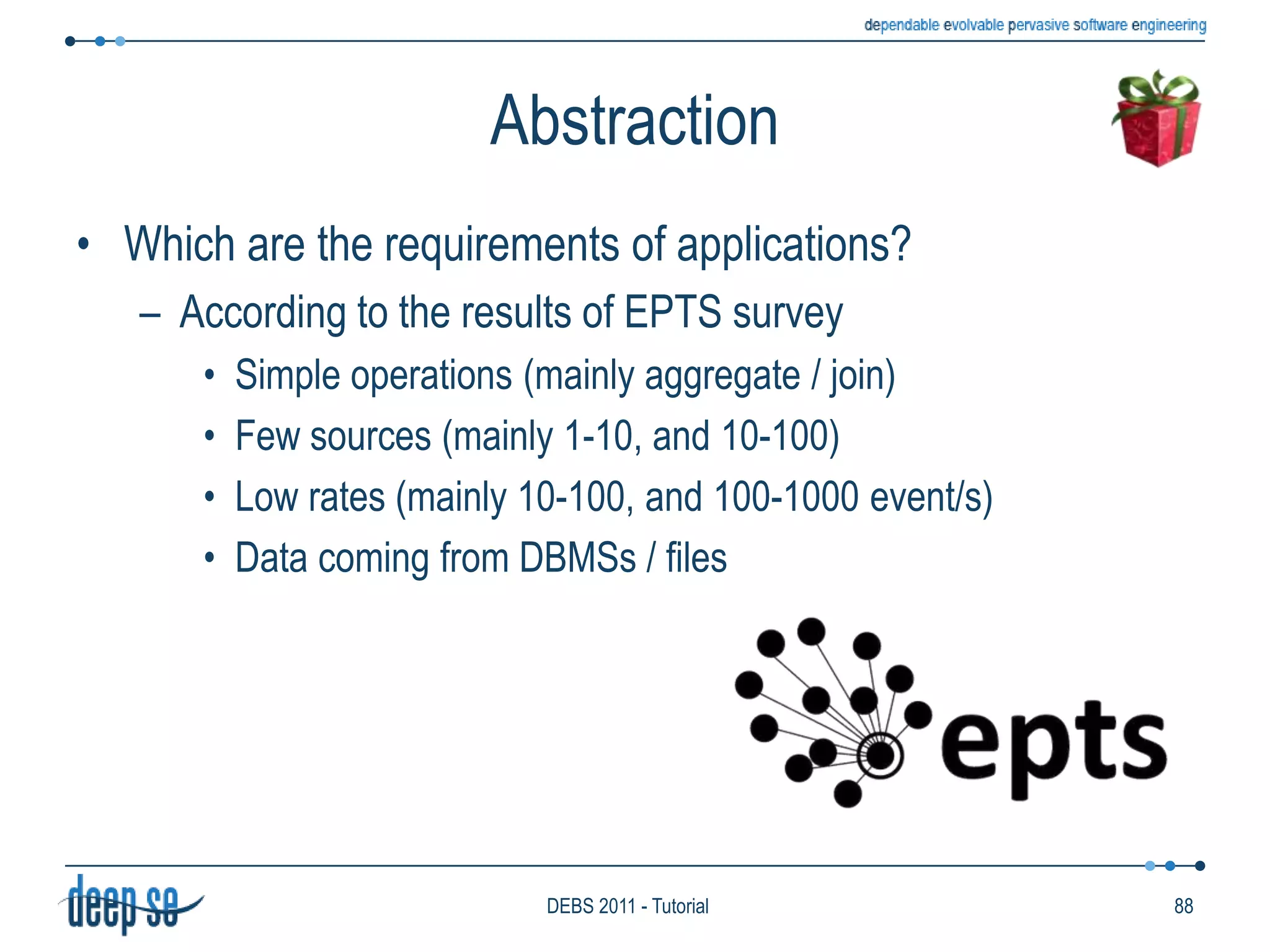 dependable evolvable pervasive software engineering

Abstraction

• Which are the requirements of applications?
  – According to the results of EPTS survey
    • Simple operations (mainly aggregate / join)
    • Few sources (mainly 1-10, and 10-100)
    • Low rates (mainly 10-100, and 100-1000 event/s)
    • Data coming from DBMSs / files

epts

deep se

DEBS 2011 - Tutorial

88